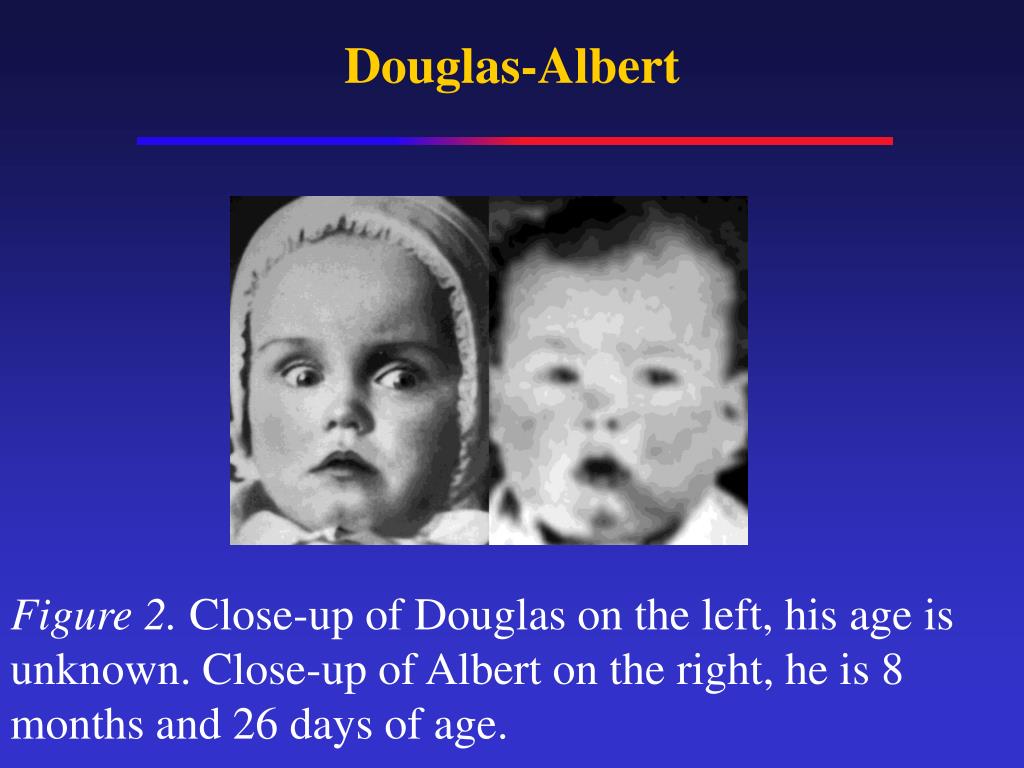 Douglas-Albert

Figure 2. Close-up of Douglas on the left, his age is unknown. Close-up of Albert on the right, he is 8 months and 26 days of age.